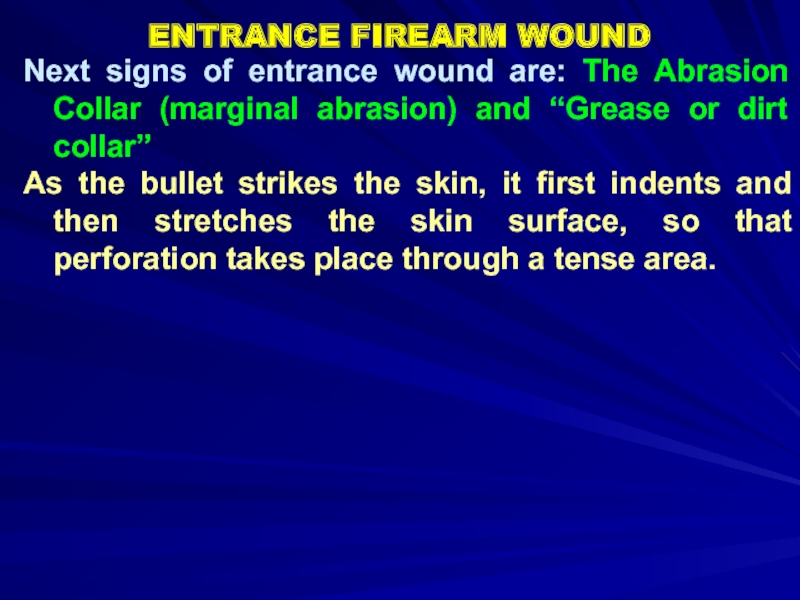 ENTRANCE FIREARM WOUND

Next signs of entrance wound are: The Abrasion Collar (marginal abrasion) and “Grease or dirt collar”

As the bullet strikes the skin, it first indents and then stretches the skin surface, so that perforation takes place through a tense area.